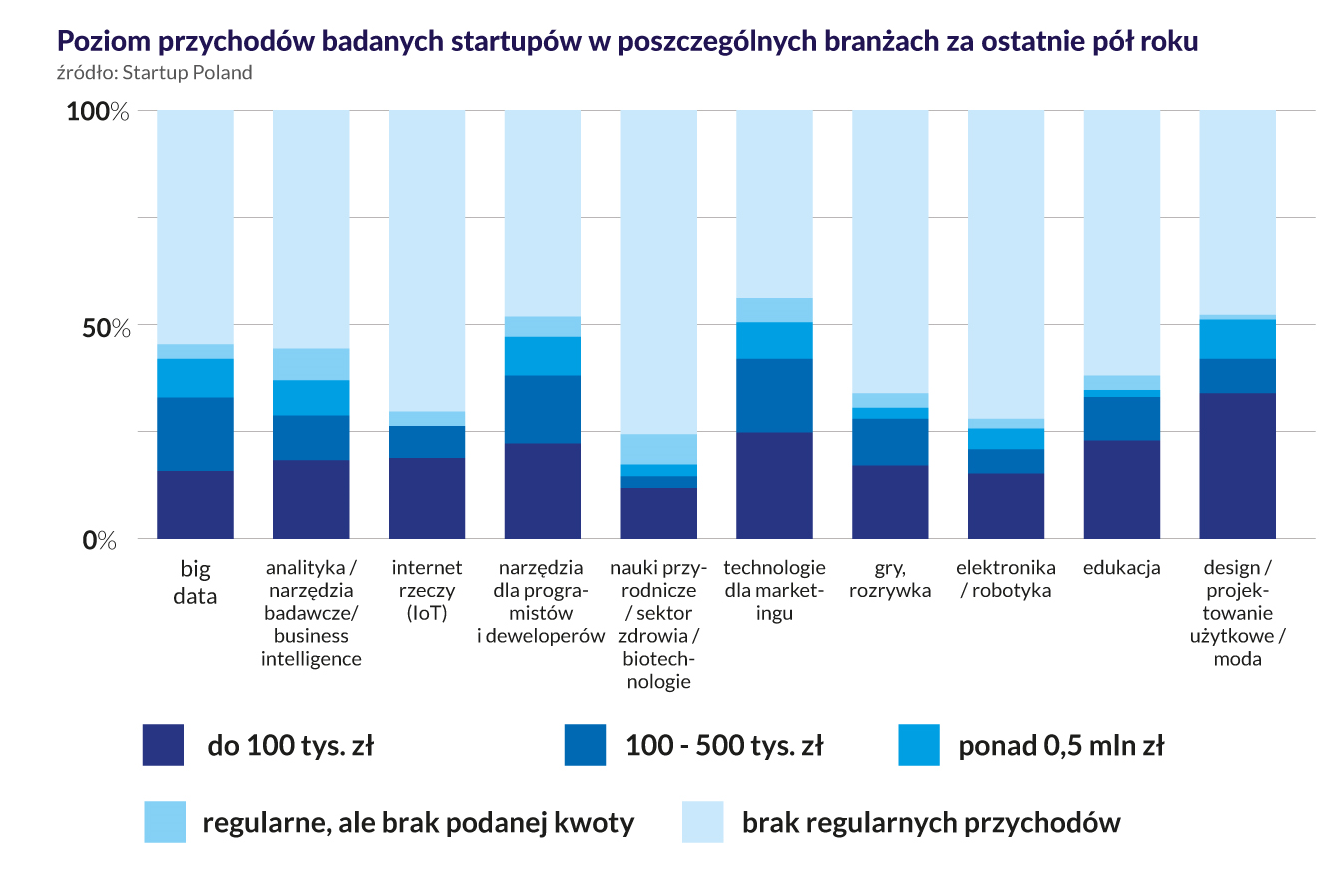 Poziom przychodów badanych startupów w poszczególnych branżach za ostatnie pół roku
źródło: Startup Poland

100%
50%
0%

big data

analityka / narzędzia badawcze/ business intelligence

internet rzeczy (IoT)

narzędzia dla programistów i deweloperów

nauki przyrodnicze / sektor zdrowia / biotechnologie

technologie dla marketingu

gry, rozrywka

elektronika / robotyka

edukacja

design / projektowanie użytkowe / moda

do 100 tys. zł
100 - 500 tys. zł
ponad 0,5 mln zł
regularne, ale brak podanej kwoty
brak regularnych przychodów